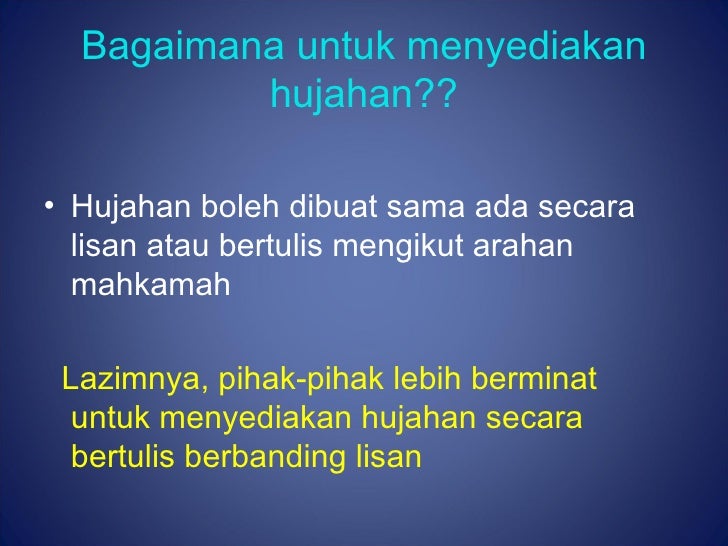 Bagaimana untuk menyediakan hujahan??

• Hujahan boleh dibuat sama ada secara lisan atau bertulis mengikut arahan mahkamah

Lazimnya, pihak-pihak lebih berminat untuk menyediakan hujahan secara bertulis berbanding lisan